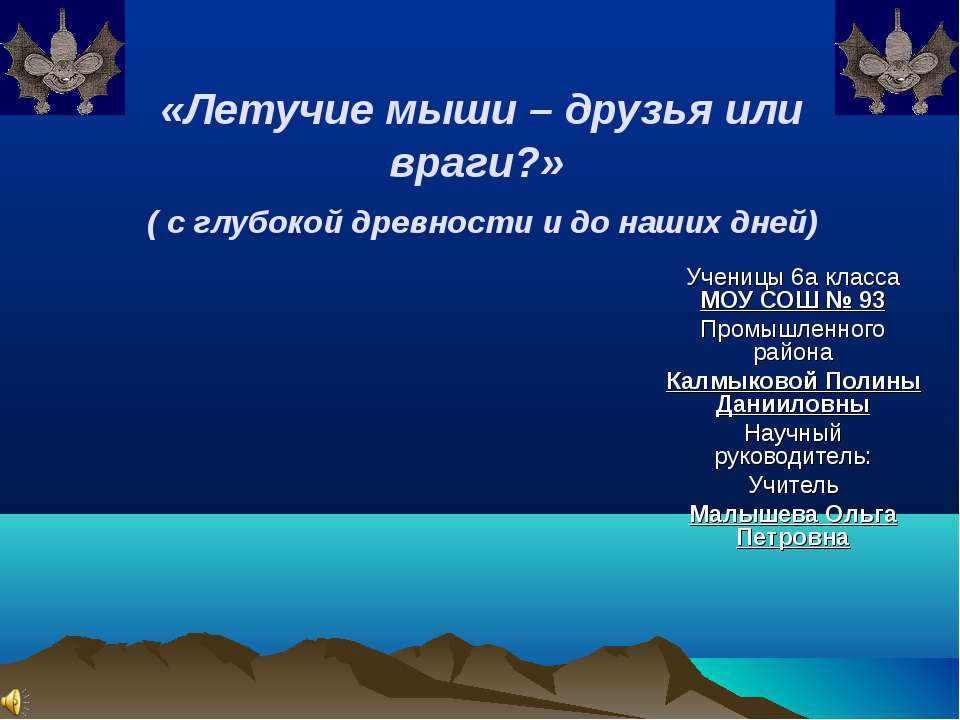 «Летучие мыши – друзья или враги?»

( с глубокой древности и до наших дней)

Ученицы 6а класса
МОУ СОШ № 93
Промышленного района
Калмыковой Полины Данииловны
Научный руководитель:
Учитель
Малышева Ольга Петровна